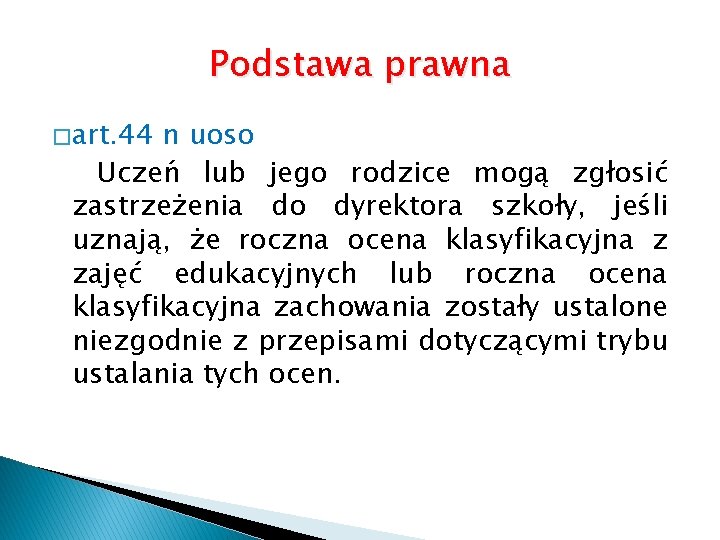 Podstawa prawna

□art.44 n uoso

Uczeń lub jego rodzice mogą zgłosić zastrzeżenia do dyrektora szkoły, jeśli uznają, że roczna ocena klasyfikacyjna z zajęć edukacyjnych lub roczna ocena klasyfikacyjna zachowania zostały ustalone niezgodnie z przepisami dotyczącymi trybu ustalania tych ocen.